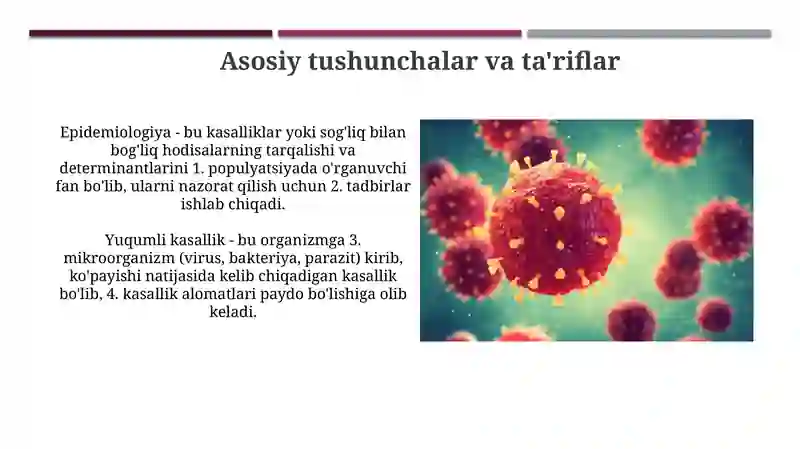 Asosiy tushunchalar va ta'riflar

Epidemiologiya - bu kasalliklar yoki sog'liq bilan bog'liq hodisalarning tarqalishi va determinantlarini 1. populyatsiyada o'rganuvchi fan bo'lib, ularni nazorat qilish uchun 2. tadbirlar ishlab chiqadi.

Yuqumli kasallik - bu organizmga 3. mikroorganizm (virus, bakteriya, parazit) kirib, ko'payishi natijasida kelib chiqadigan kasallik bo'lib, 4. kasallik alomatlari paydo bo'lishiga olib keladi.